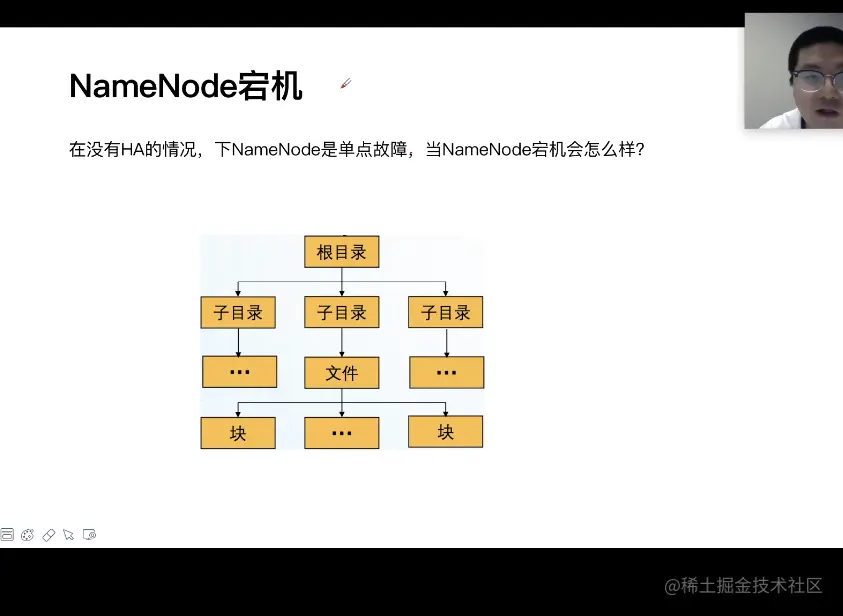 NameNode宕机

在没有HA的情况，下NameNode是单点故障，当NameNode宕机会怎么样？

根目录

子目录 子目录 子目录

··· 文件 ···

块 ··· 块

@稀土掘金技术社区